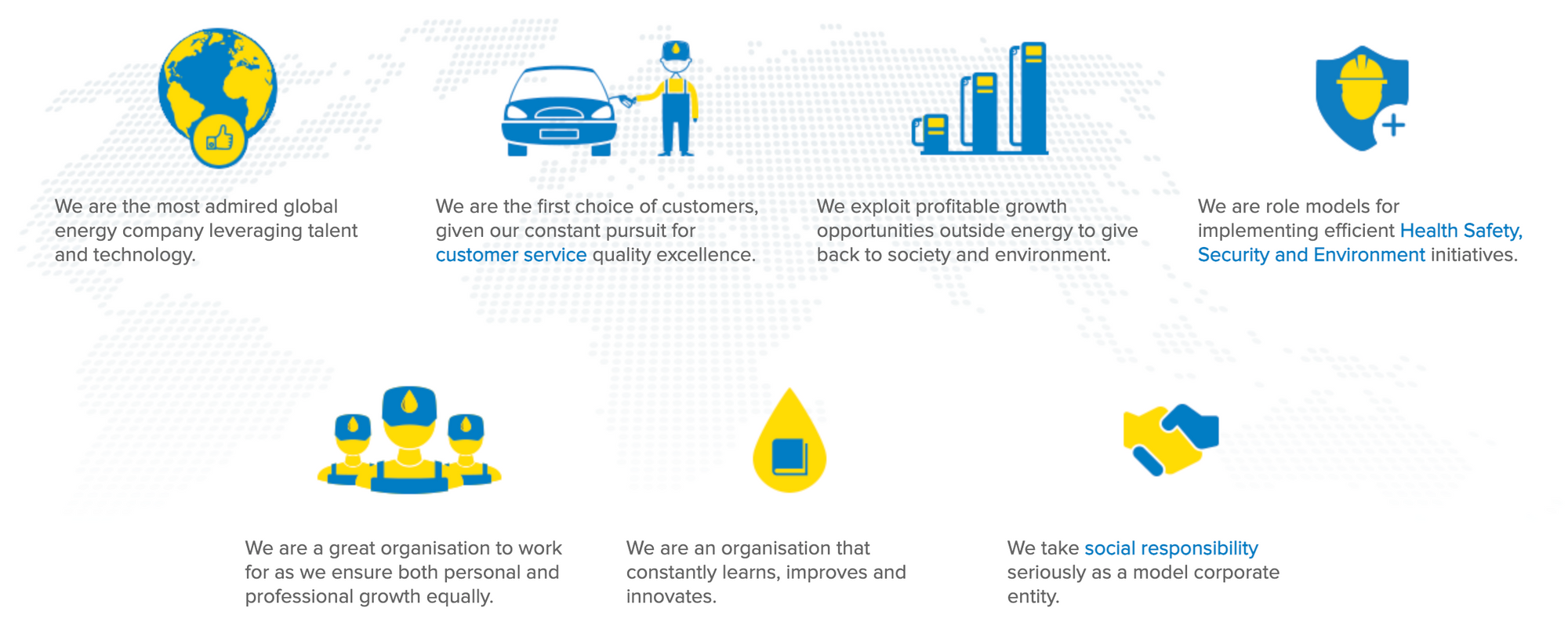 We are the most admired global energy company leveraging talent and technology.

We are the first choice of customers, given our constant pursuit for customer service quality excellence.

We exploit profitable growth opportunities outside energy to give back to society and environment.

We are role models for implementing efficient Health Safety, Security and Environment initiatives.

We are a great organisation to work for as we ensure both personal and professional growth equally.

We are an organisation that constantly learns, improves and innovates.

We take social responsibility seriously as a model corporate entity.